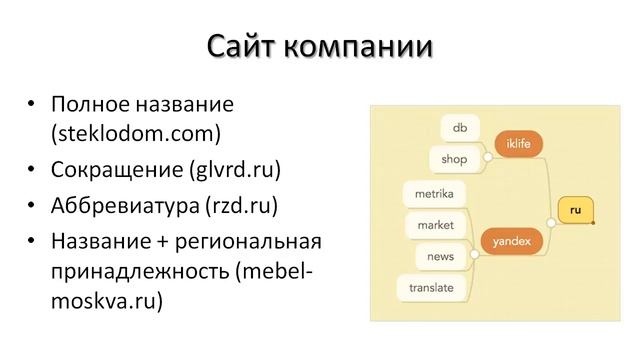 Сайт компании

• Полное название (steklodom.com)
• Сокращение (glvrd.ru)
• Аббревиатура (rzd.ru)
• Название + региональная принадлежность (mebel-moskva.ru)

db
shop
iklife
metrika
market
news
translate
yandex
ru